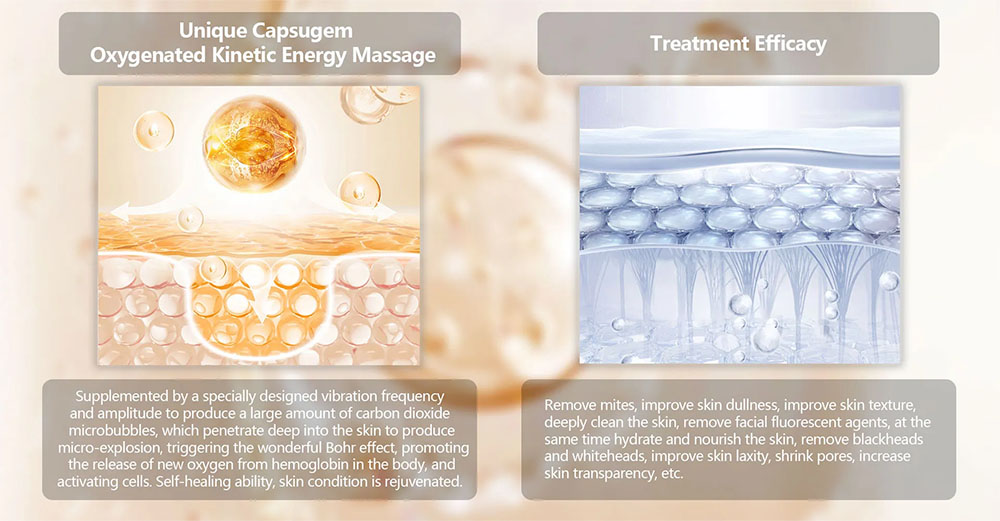 Unique Capsugem Oxygenated Kinetic Energy Massage

Supplemented by a specially designed vibration frequency and amplitude to produce a large amount of carbon dioxide microbubbles, which penetrate deep into the skin to produce micro-explosion, triggering the wonderful Bohr effect, promoting the release of new oxygen from hemoglobin in the body, and activating cells. Self-healing ability, skin condition is rejuvenated.

Treatment Efficacy

Remove mites, improve skin dullness, improve skin texture, deeply clean the skin, remove facial fluorescent agents, at the same time hydrate and nourish the skin, remove blackheads and whiteheads, improve skin laxity, shrink pores, increase skin transparency, etc.